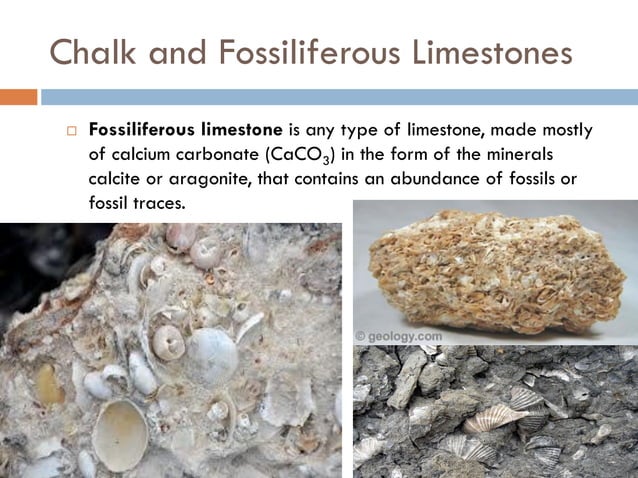 Chalk and Fossiliferous Limestones

Fossiliferous limestone is any type of limestone, made mostly of calcium carbonate ($CaCO_3$) in the form of the minerals calcite or aragonite, that contains an abundance of fossils or fossil traces.

© geology.com